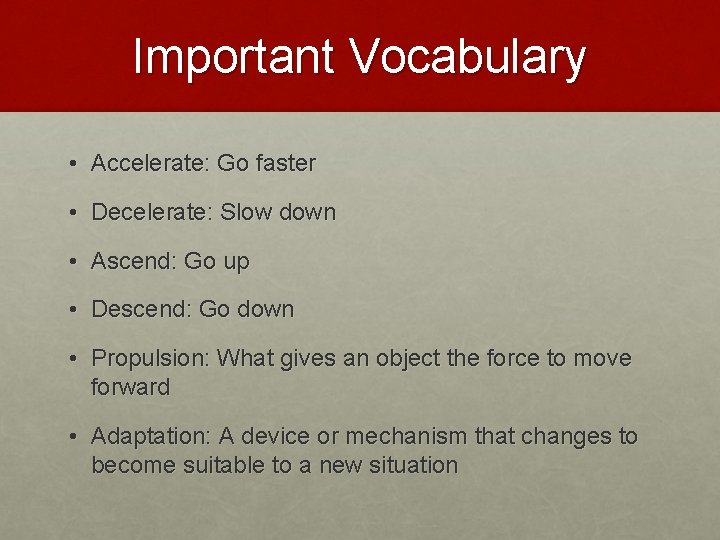 Important Vocabulary

• Accelerate: Go faster

• Decelerate: Slow down

• Ascend: Go up

• Descend: Go down

• Propulsion: What gives an object the force to move forward

• Adaptation: A device or mechanism that changes to become suitable to a new situation